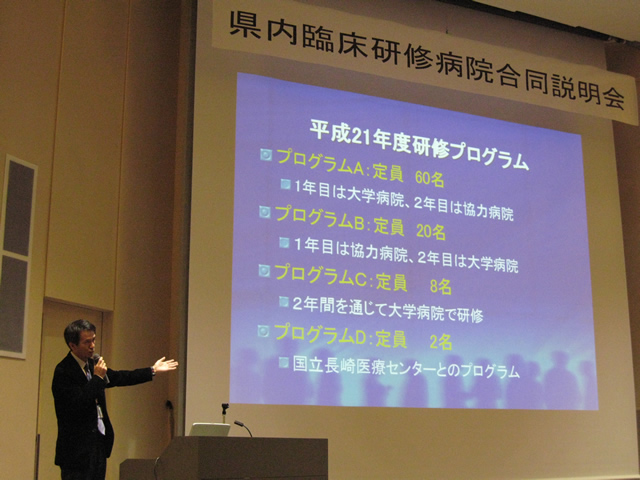 県内臨床研修病院合同説明会

平成21年度研修プログラム

プログラムA:定員 60名

1年目は大学病院、2年目は協力病院

プログラムB:定員 20名

1年目は協力病院、2年目は大学病院

プログラムC:定員 8名

2年間を通じて大学病院で研修

プログラムD:定員 2名

国立長崎医療センターとのプログラム